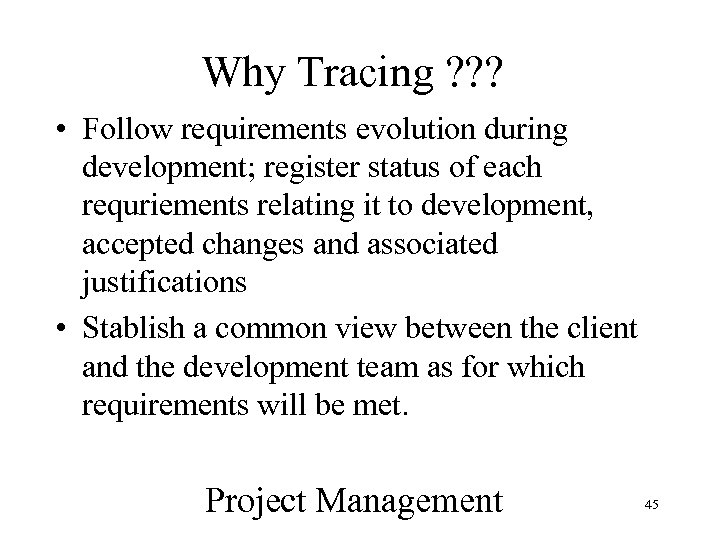 Why Tracing ???

• Follow requirements evolution during development; register status of each requriements relating it to development, accepted changes and associated justifications

• Stablish a common view between the client and the development team as for which requirements will be met.

Project Management

45